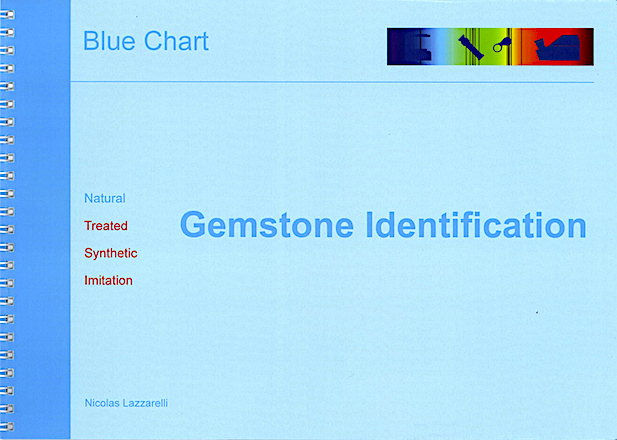 Blue Chart

Natural

Treated

Synthetic

Imitation

Gemstone Identification

Nicolas Lazzarelli